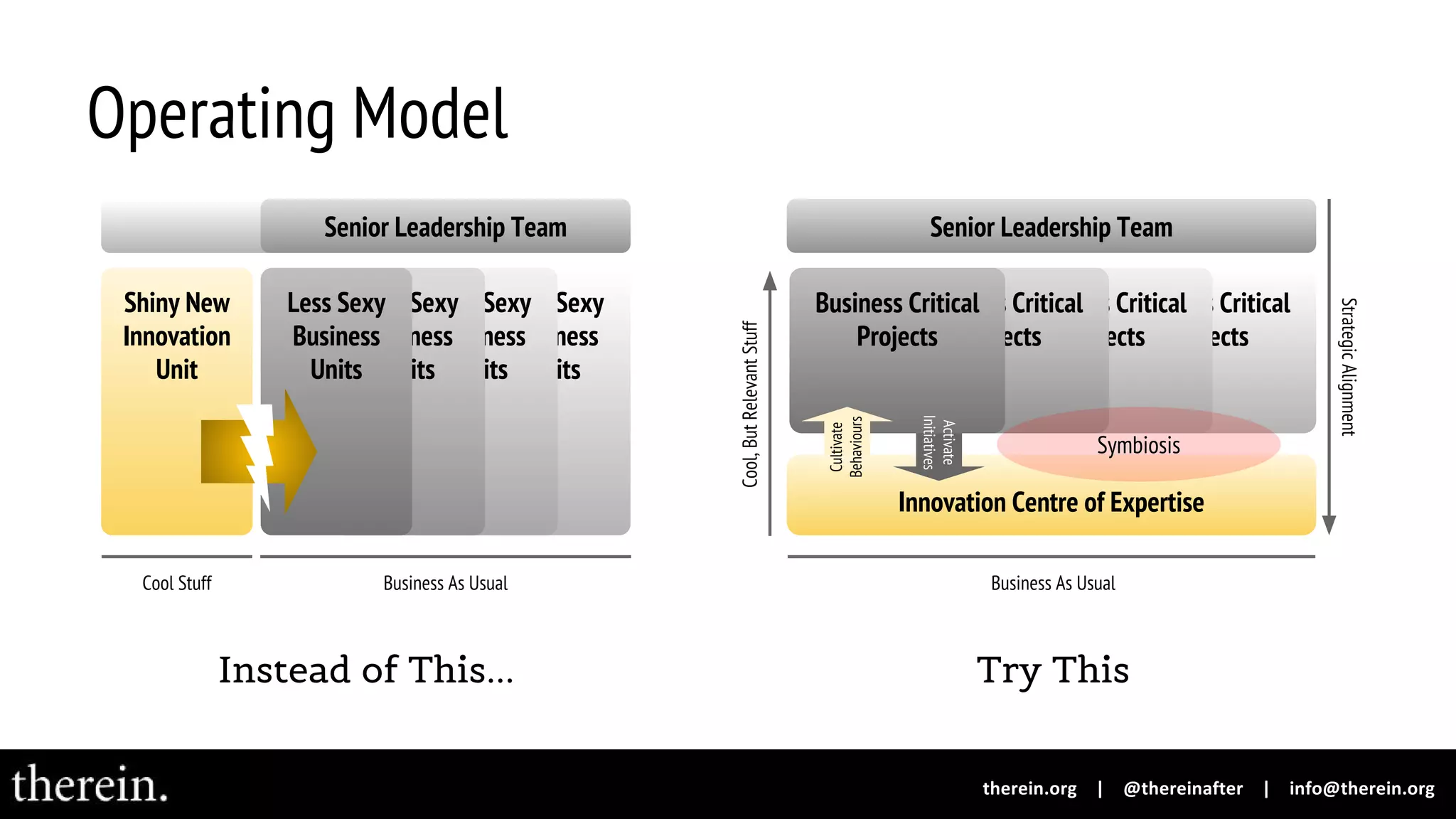 Operating Model

Senior Leadership Team

Shiny New Innovation Unit

Less Sexy Business Units

Sexy ness its

Sexy ness its

Sexy ness its

Cool Stuff

Business As Usual

Instead of This...

Senior Leadership Team

Cool, But Relevant Stuff

Business Critical Projects

Critical ects

Critical ects

Critical ects

Strategic Alignment

Cultivate Behaviours

Activate Initiatives

Symbiosis

Innovation Centre of Expertise

Business As Usual

Try This

therein.

therein.org | @thereinafter | info@therein.org